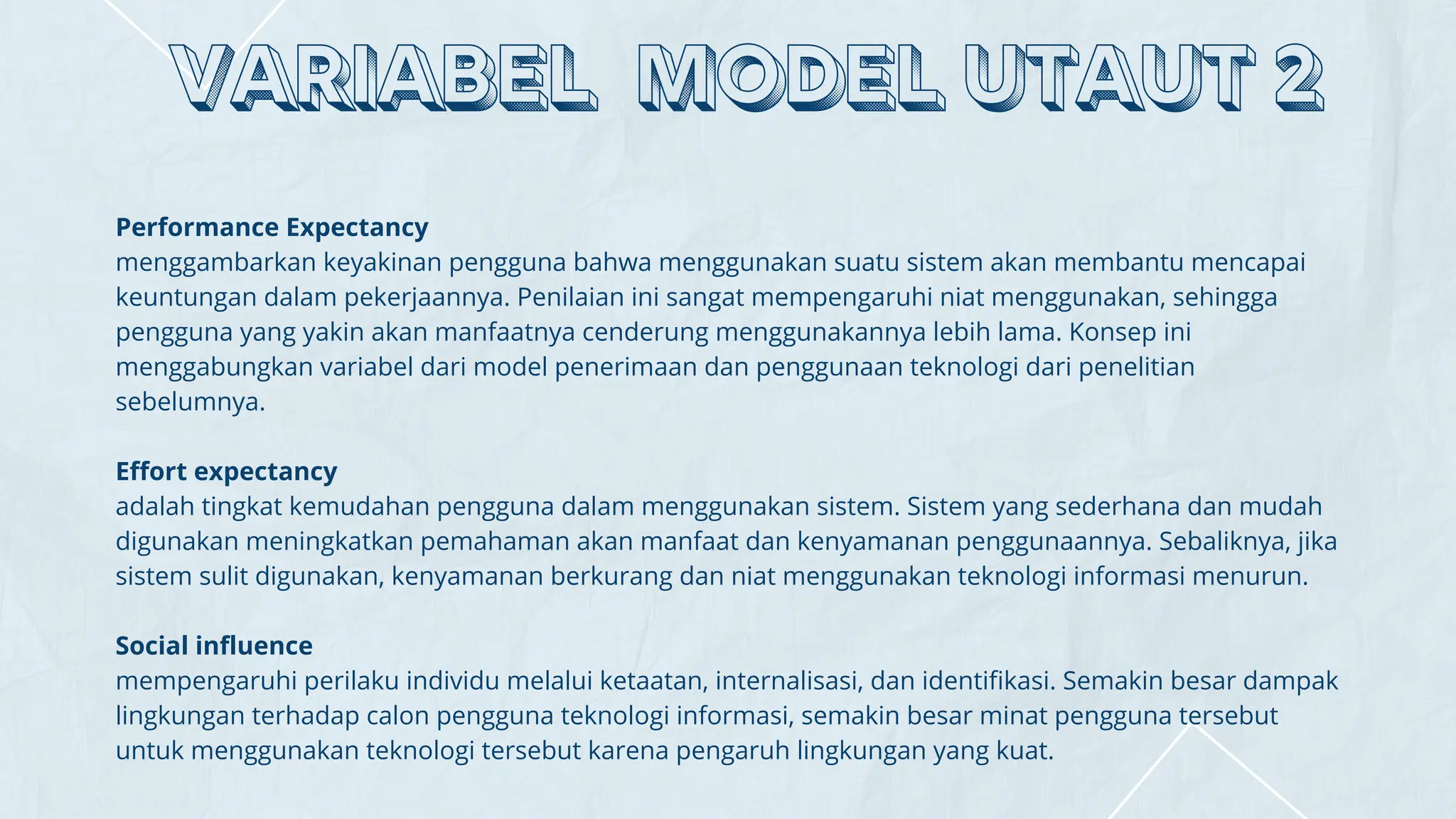 VARIABEL MODEL UTAUT 2

Performance Expectancy
menggambarkan keyakinan pengguna bahwa menggunakan suatu sistem akan membantu mencapai keuntungan dalam pekerjaannya. Penilaian ini sangat mempengaruhi niat menggunakan, sehingga pengguna yang yakin akan manfaatnya cenderung menggunakannya lebih lama. Konsep ini menggabungkan variabel dari model penerimaan dan penggunaan teknologi dari penelitian sebelumnya.

Effort expectancy
adalah tingkat kemudahan pengguna dalam menggunakan sistem. Sistem yang sederhana dan mudah digunakan meningkatkan pemahaman akan manfaat dan kenyamanan penggunaannya. Sebaliknya, jika sistem sulit digunakan, kenyamanan berkurang dan niat menggunakan teknologi informasi menurun.

Social influence
mempengaruhi perilaku individu melalui ketaatan, internalisasi, dan identifikasi. Semakin besar dampak lingkungan terhadap calon pengguna teknologi informasi, semakin besar minat pengguna tersebut untuk menggunakan teknologi tersebut karena pengaruh lingkungan yang kuat.